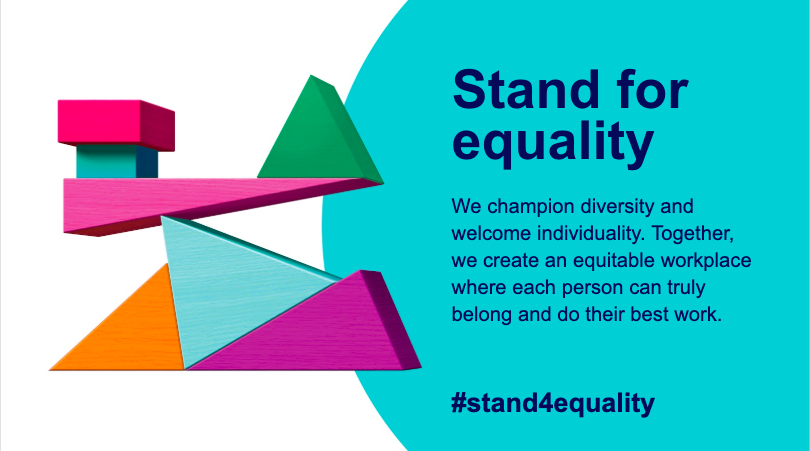 Stand for equality

We champion diversity and welcome individuality. Together, we create an equitable workplace where each person can truly belong and do their best work.

#stand4equality